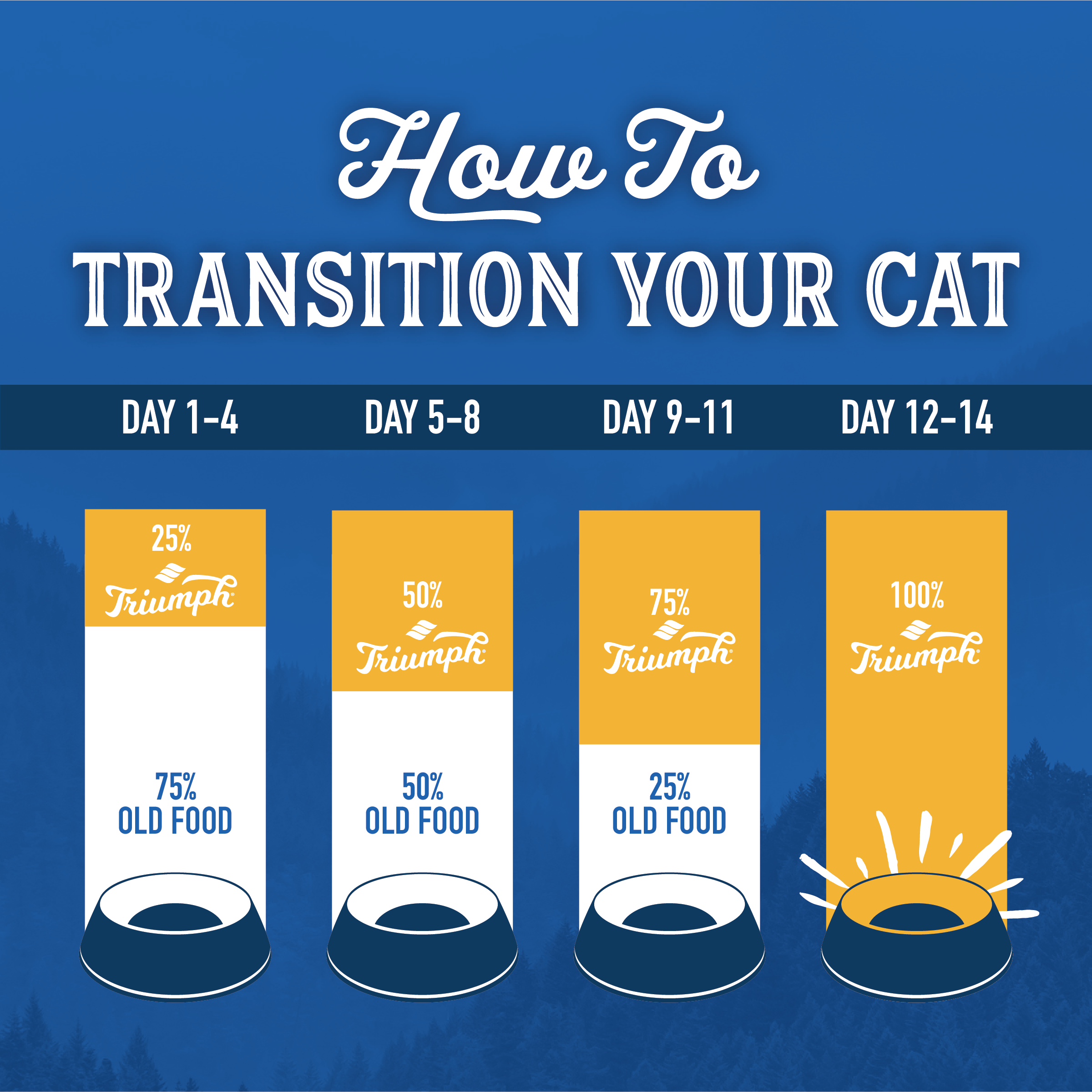 How To
TRANSITION YOUR CAT

DAY 1-4

25%
Triumph

75%
OLD FOOD

DAY 5-8

50%
Triumph

50%
OLD FOOD

DAY 9-11

75%
Triumph

25%
OLD FOOD

DAY 12-14

100%
Triumph